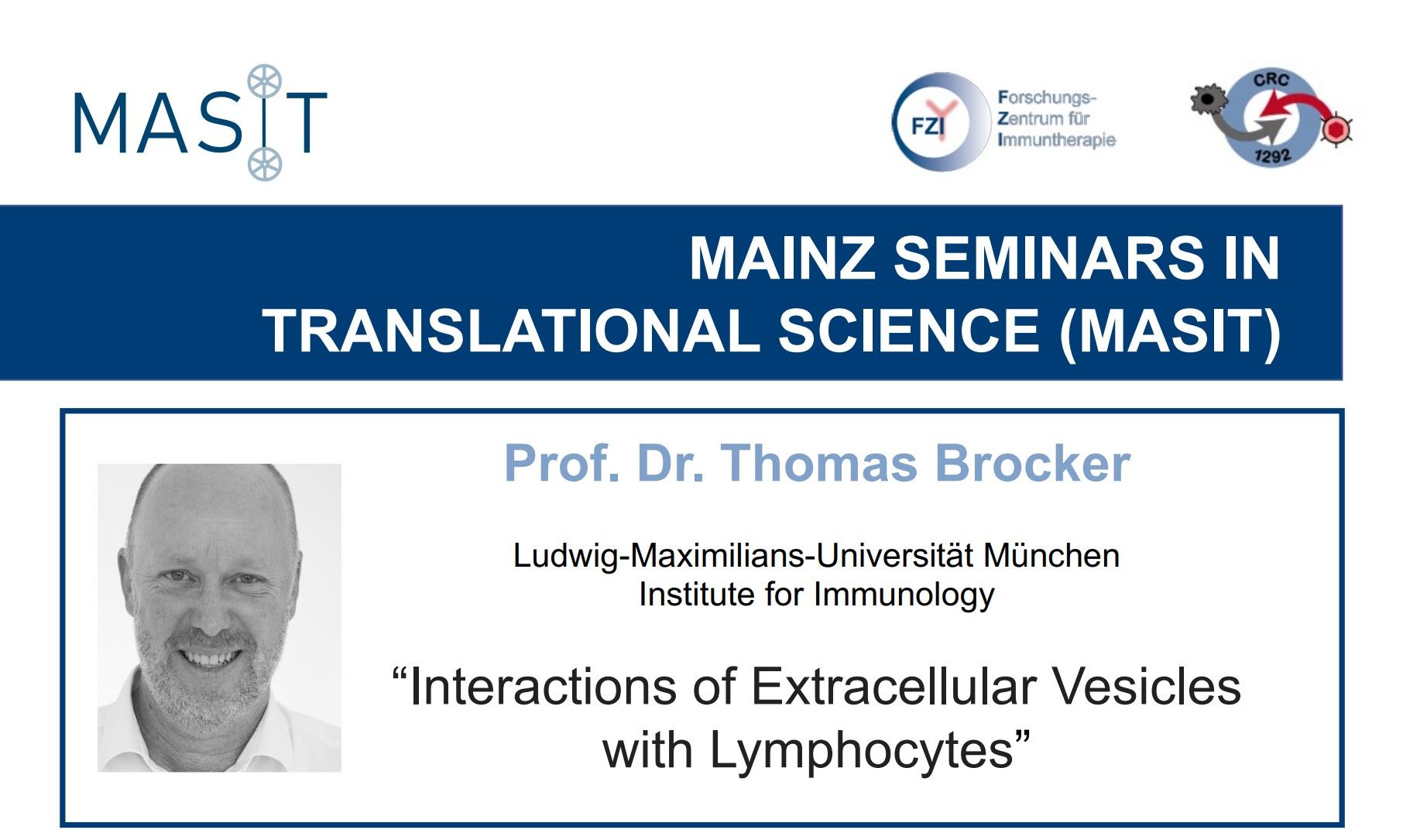 MASIT

FZI Forschungs-Zentrum für Immuntherapie

CRC 1292

MAINZ SEMINARS IN TRANSLATIONAL SCIENCE (MASIT)

Prof. Dr. Thomas Brocker

Ludwig-Maximilians-Universität München
Institute for Immunology

“Interactions of Extracellular Vesicles with Lymphocytes”